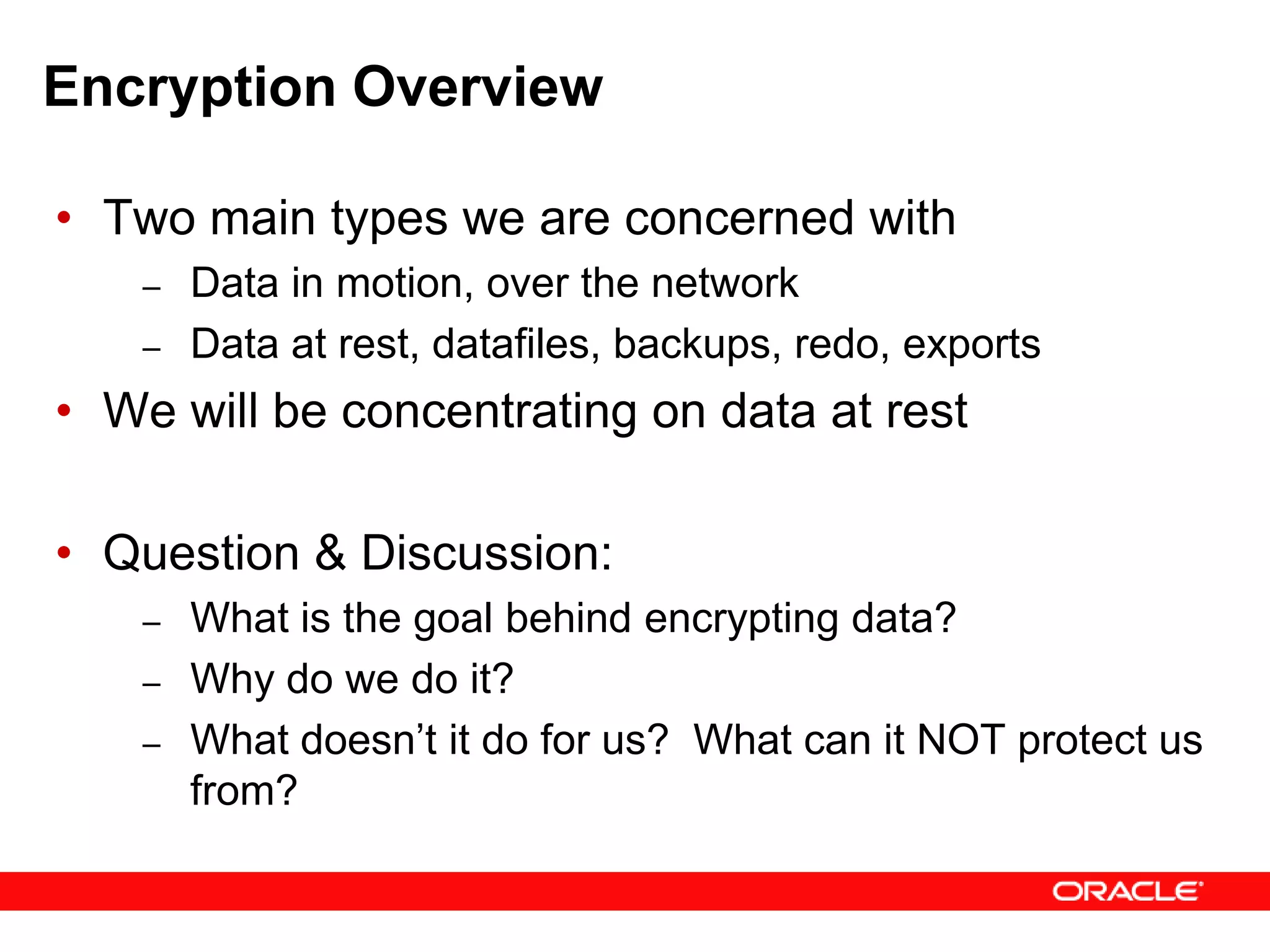 Encryption Overview

• Two main types we are concerned with
– Data in motion, over the network
– Data at rest, datafiles, backups, redo, exports
• We will be concentrating on data at rest

• Question & Discussion:
– What is the goal behind encrypting data?
– Why do we do it?
– What doesn't it do for us? What can it NOT protect us from?

ORACLE